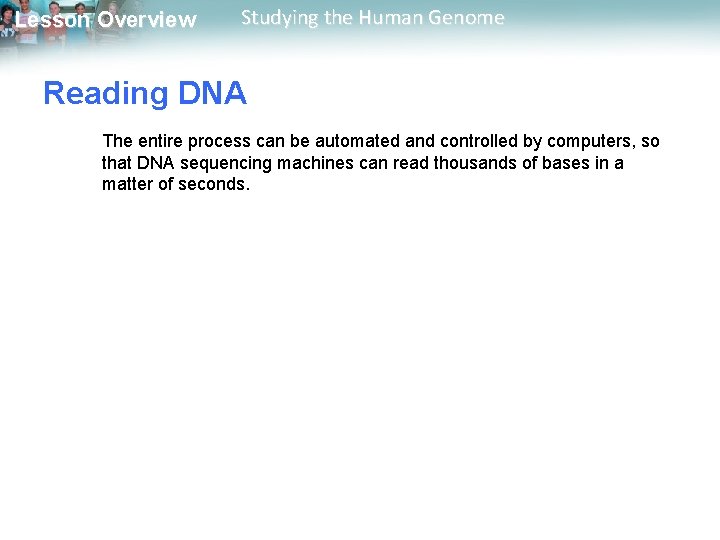 Lesson Overview Studying the Human Genome

Reading DNA

The entire process can be automated and controlled by computers, so that DNA sequencing machines can read thousands of bases in a matter of seconds.